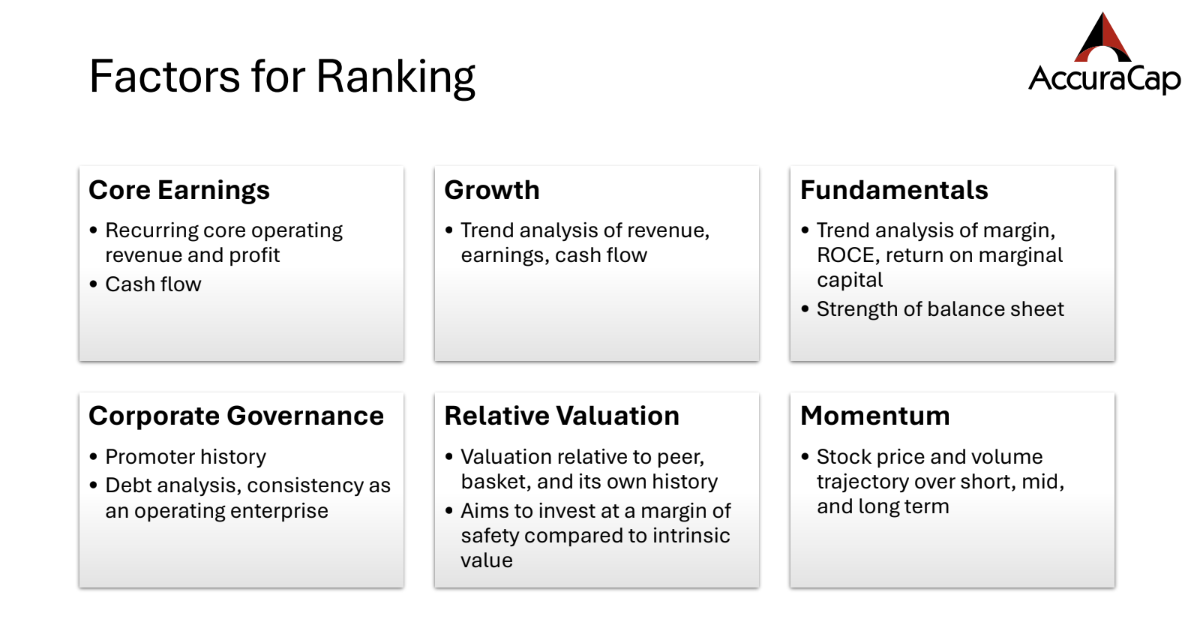 Factors for Ranking

AccuraCap

Core Earnings
• Recurring core operating revenue and profit
• Cash flow

Growth
• Trend analysis of revenue, earnings, cash flow

Fundamentals
• Trend analysis of margin, ROCE, return on marginal capital
• Strength of balance sheet

Corporate Governance
• Promoter history
• Debt analysis, consistency as an operating enterprise

Relative Valuation
• Valuation relative to peer, basket, and its own history
• Aims to invest at a margin of safety compared to intrinsic value

Momentum
• Stock price and volume trajectory over short, mid, and long term